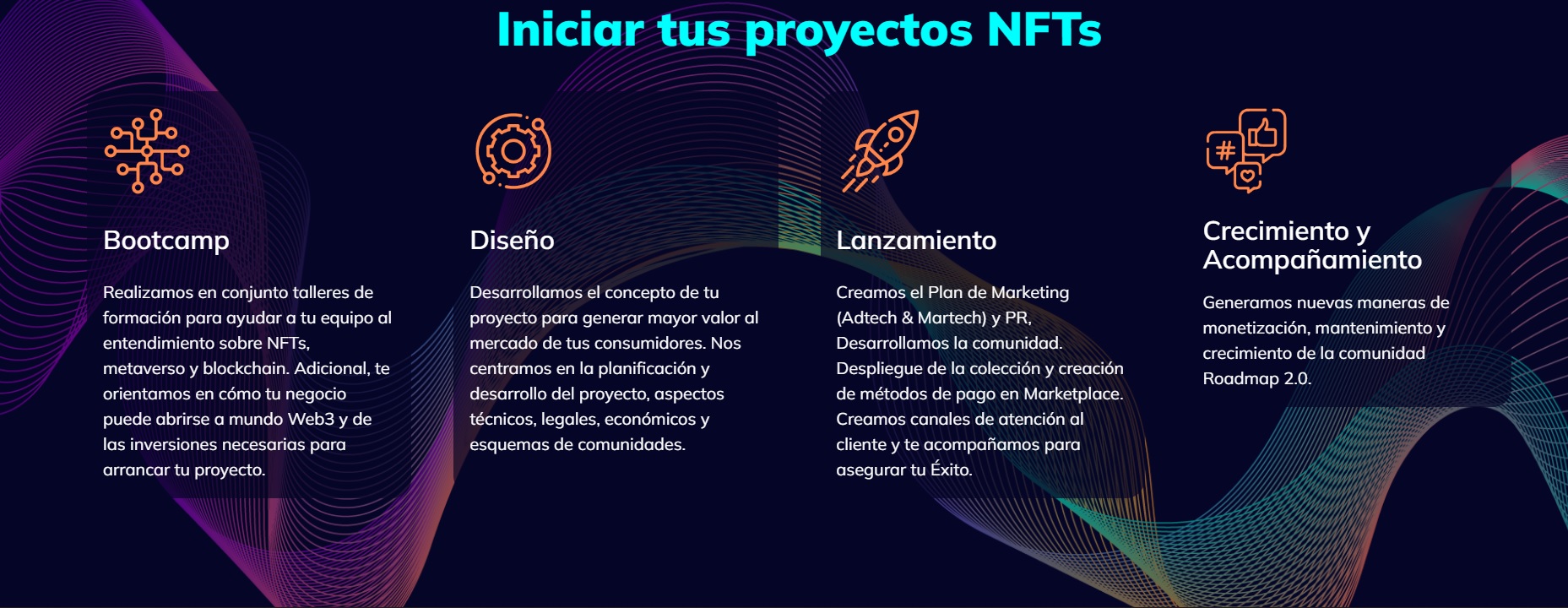 Iniciar tus proyectos NFTs

Bootcamp

Realizamos en conjunto talleres de formación para ayudar a tu equipo al entendimiento sobre NFTs, metaverso y blockchain. Adicional, te orientamos en cómo tu negocio puede abrirse a mundo Web3 y de las inversiones necesarias para arrancar tu proyecto.

Diseño

Desarrollamos el concepto de tu proyecto para generar mayor valor al mercado de tus consumidores. Nos centramos en la planificación y desarrollo del proyecto, aspectos técnicos, legales, económicos y esquemas de comunidades.

Lanzamiento

Creamos el Plan de Marketing (Adtech & Martech) y PR, Desarrollamos la comunidad. Despliegue de la colección y creación de métodos de pago en Marketplace. Creamos canales de atención al cliente y te acompañamos para asegurar tu Éxito.

Crecimiento y Acompañamiento

Generamos nuevas maneras de monetización, mantenimiento y crecimiento de la comunidad Roadmap 2.0.